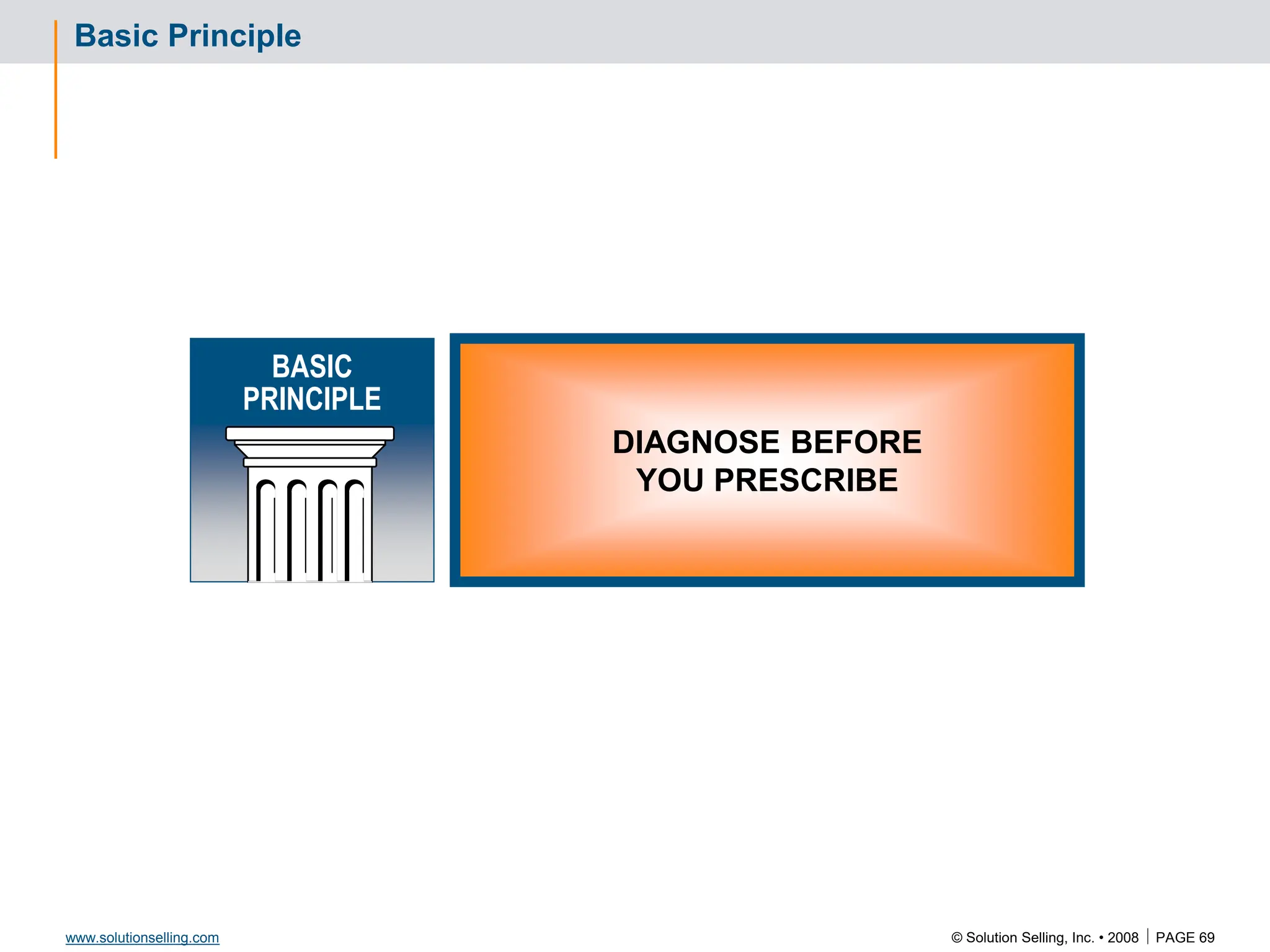 Basic Principle

BASIC PRINCIPLE

DIAGNOSE BEFORE YOU PRESCRIBE

www.solutionselling.com

© Solution Selling, Inc. • 2008 | PAGE 69